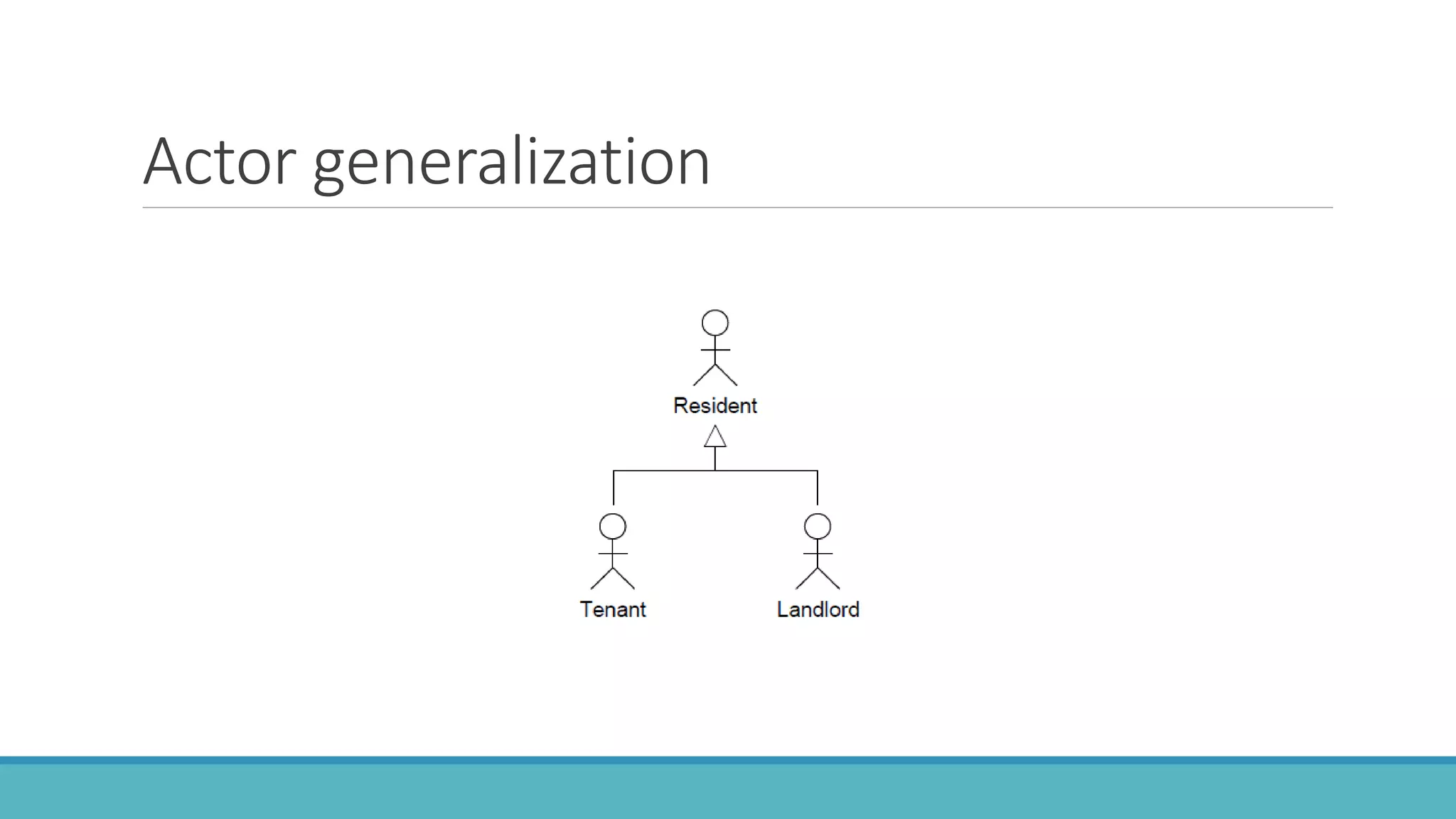 Actor generalization

Resident

Tenant

Landlord